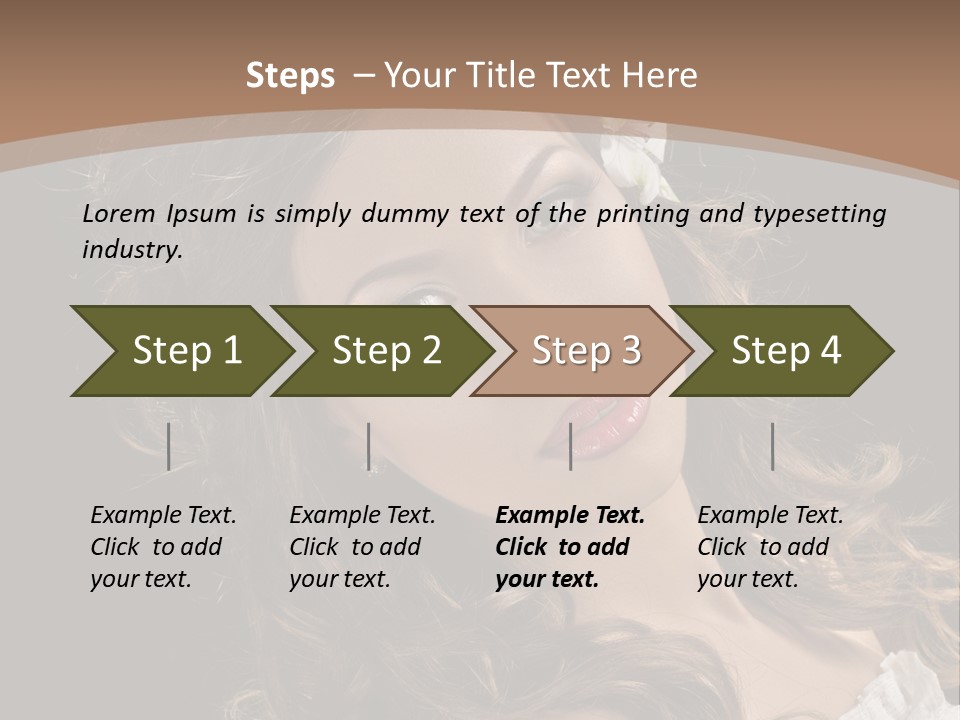 Steps – Your Title Text Here

Lorem Ipsum is simply dummy text of the printing and typesetting industry.

Step 1

Step 2

Step 3

Step 4

Example Text. Click to add your text.

Example Text. Click to add your text.

Example Text. Click to add your text.

Example Text. Click to add your text.